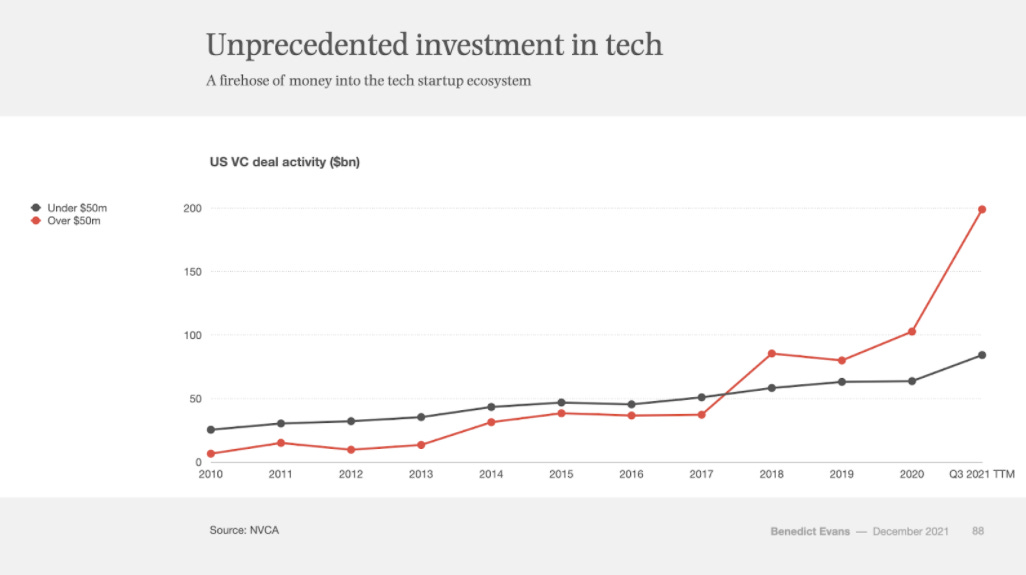 Unprecedented investment in tech

A firehose of money into the tech startup ecosystem

US VC deal activity ($bn)

Under $50m
Over $50m

200
150
100
50
0

2010 2011 2012 2013 2014 2015 2016 2017 2018 2019 2020 Q3 2021 TTM

Source: NVCA

Benedict Evans — December 2021 88